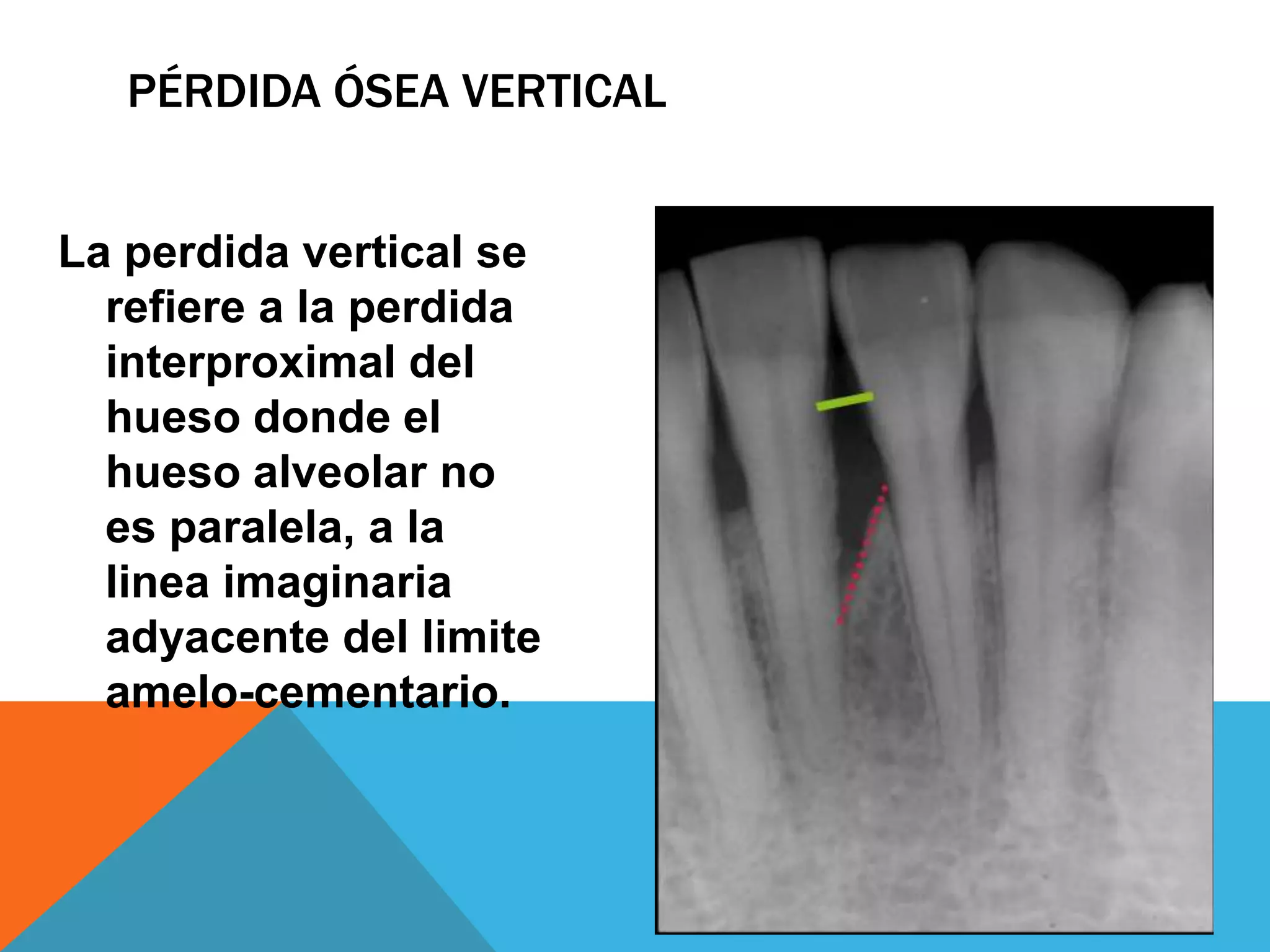 PÉRDIDA ÓSEA VERTICAL

La perdida vertical se refiere a la perdida interproximal del hueso donde el hueso alveolar no es paralela, a la linea imaginaria adyacente del limite amelo-cementario.